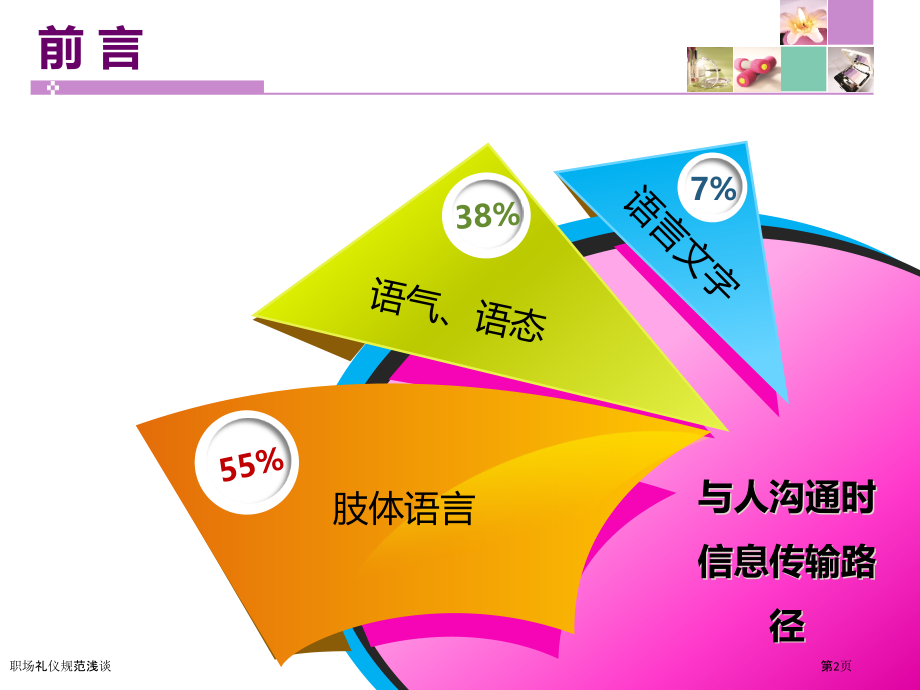 前言

38%

语气、语态

7%

语言文字

55%

肢体语言

与人沟通时信息传输路径

职场礼仪规范浅谈

第2页